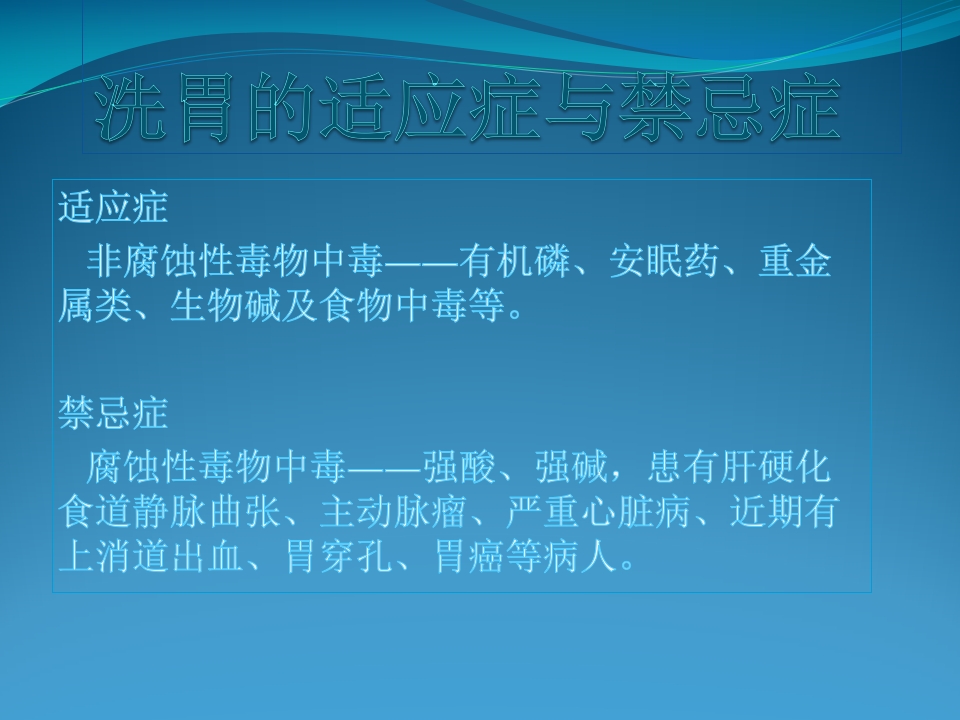 洗胃的适应症与禁忌症

适应症

非腐蚀性毒物中毒——有机磷、安眠药、重金属类、生物碱及食物中毒等。

禁忌症

腐蚀性毒物中毒——强酸、强碱，患有肝硬化食道静脉曲张、主动脉瘤、严重心脏病、近期有上消道出血、胃穿孔、胃癌等病人。